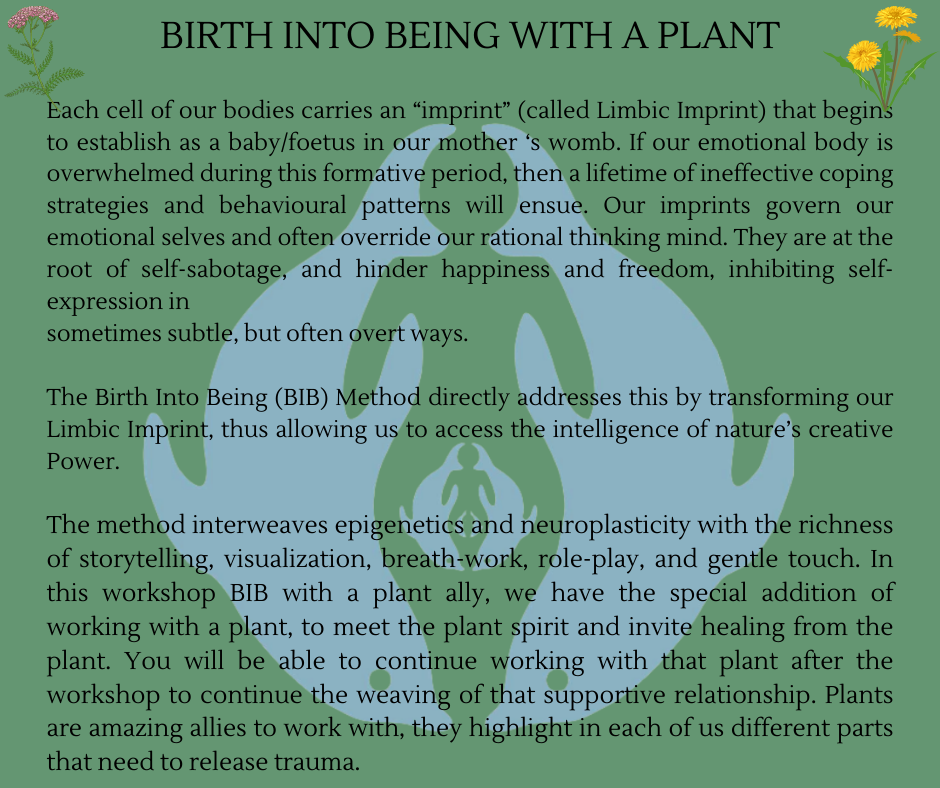 BIRTH INTO BEING WITH A PLANT

Each cell of our bodies carries an "imprint" (called Limbic Imprint) that begins to establish as a baby/foetus in our mother 's womb. If our emotional body is overwhelmed during this formative period, then a lifetime of ineffective coping strategies and behavioural patterns will ensue. Our imprints govern our emotional selves and often override our rational thinking mind. They are at the root of self-sabotage, and hinder happiness and freedom, inhibiting self-expression in
sometimes subtle, but often overt ways.

The Birth Into Being (BIB) Method directly addresses this by transforming our Limbic Imprint, thus allowing us to access the intelligence of nature's creative Power.

The method interweaves epigenetics and neuroplasticity with the richness of storytelling, visualization, breath-work, role-play, and gentle touch. In this workshop BIB with a plant ally, we have the special addition of working with a plant, to meet the plant spirit and invite healing from the plant. You will be able to continue working with that plant after the workshop to continue the weaving of that supportive relationship. Plants are amazing allies to work with, they highlight in each of us different parts that need to release trauma.